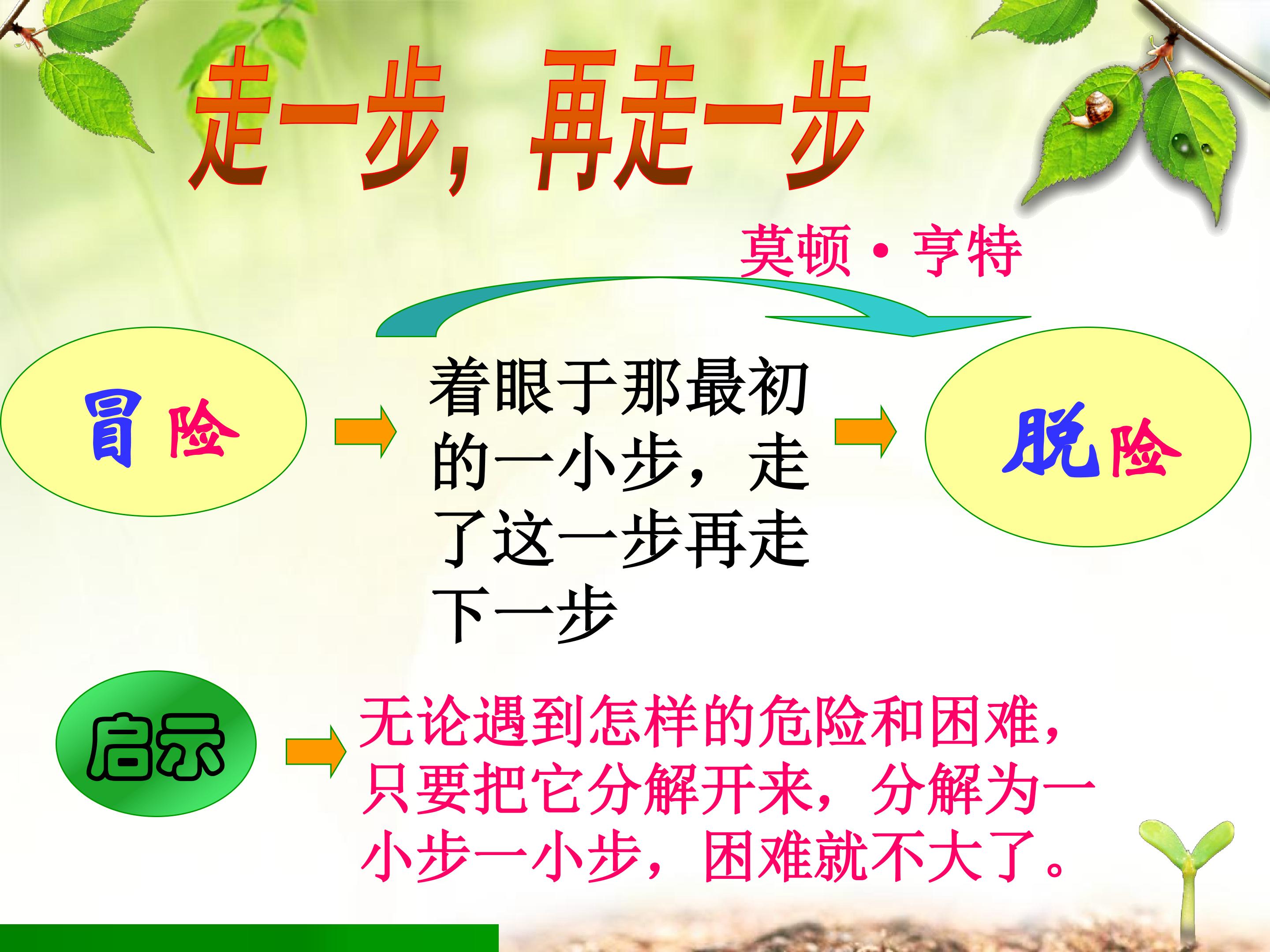 走一步，再走一步

莫顿·亨特

冒险

着眼于那最初的一小步，走了这一步再走下一步

脱险

启示

无论遇到怎样的危险和困难，只要把它分解开来，分解为一小步一小步，困难就不大了。